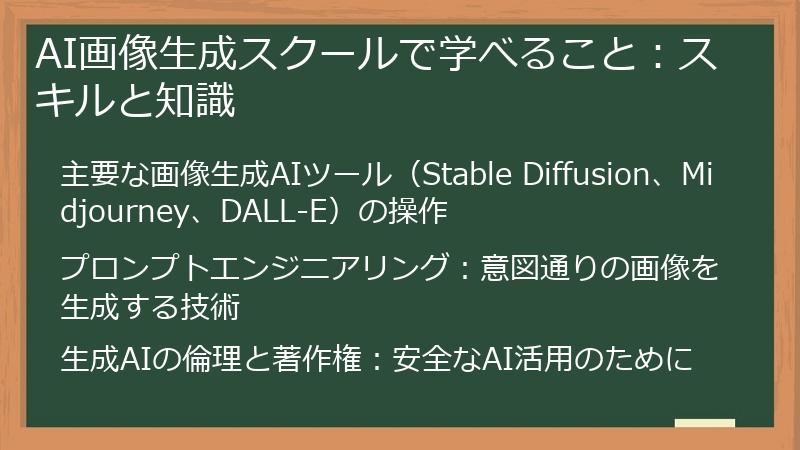 AI画像生成スクールで学べること：スキルと知識

主要な画像生成AIツール（Stable Diffusion、Midjourney、DALL-E）の操作

プロンプトエンジニアリング：意図通りの画像を生成する技術

生成AIの倫理と著作権：安全なAI活用のために